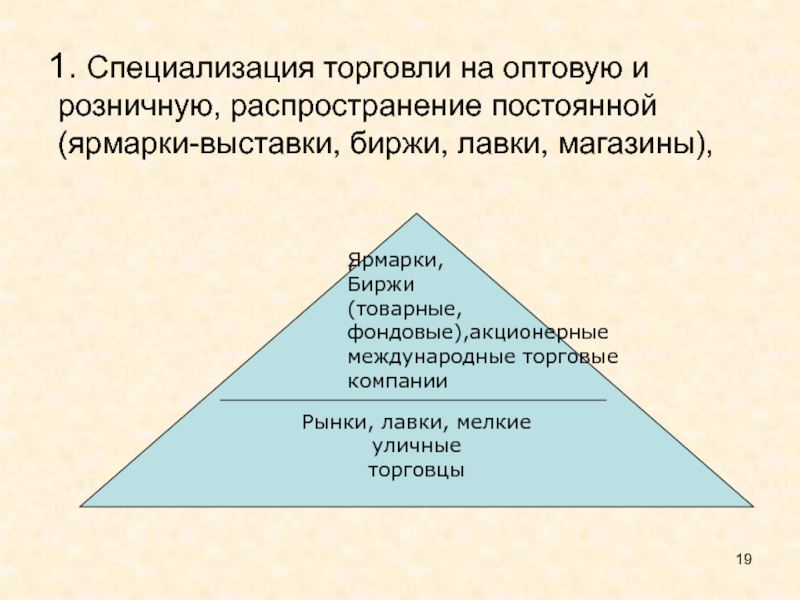 1. Специализация торговли на оптовую и розничную, распространение постоянной (ярмарки-выставки, биржи, лавки, магазины),

Ярмарки,
Биржи
(товарные,
фондовые),акционерные
международные торговые
компании

Рынки, лавки, мелкие
уличные
торговцы

19